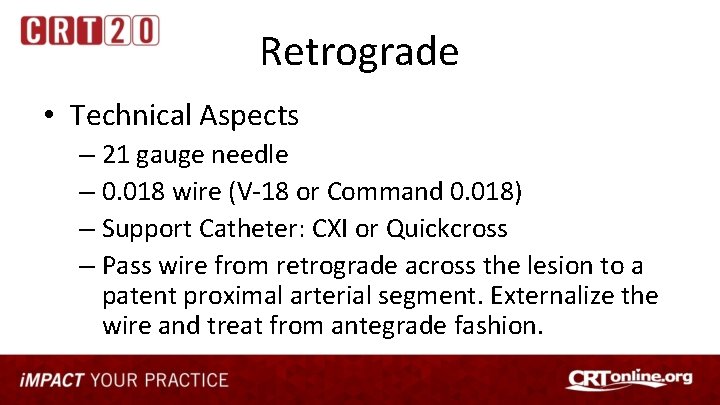 CRT20

Retrograde

• Technical Aspects
– 21 gauge needle
– 0.018 wire (V-18 or Command 0.018)
– Support Catheter: CXI or Quickcross
– Pass wire from retrograde across the lesion to a patent proximal arterial segment. Externalize the wire and treat from antegrade fashion.

iMPACT YOUR PRACTICE

CRTonline.org